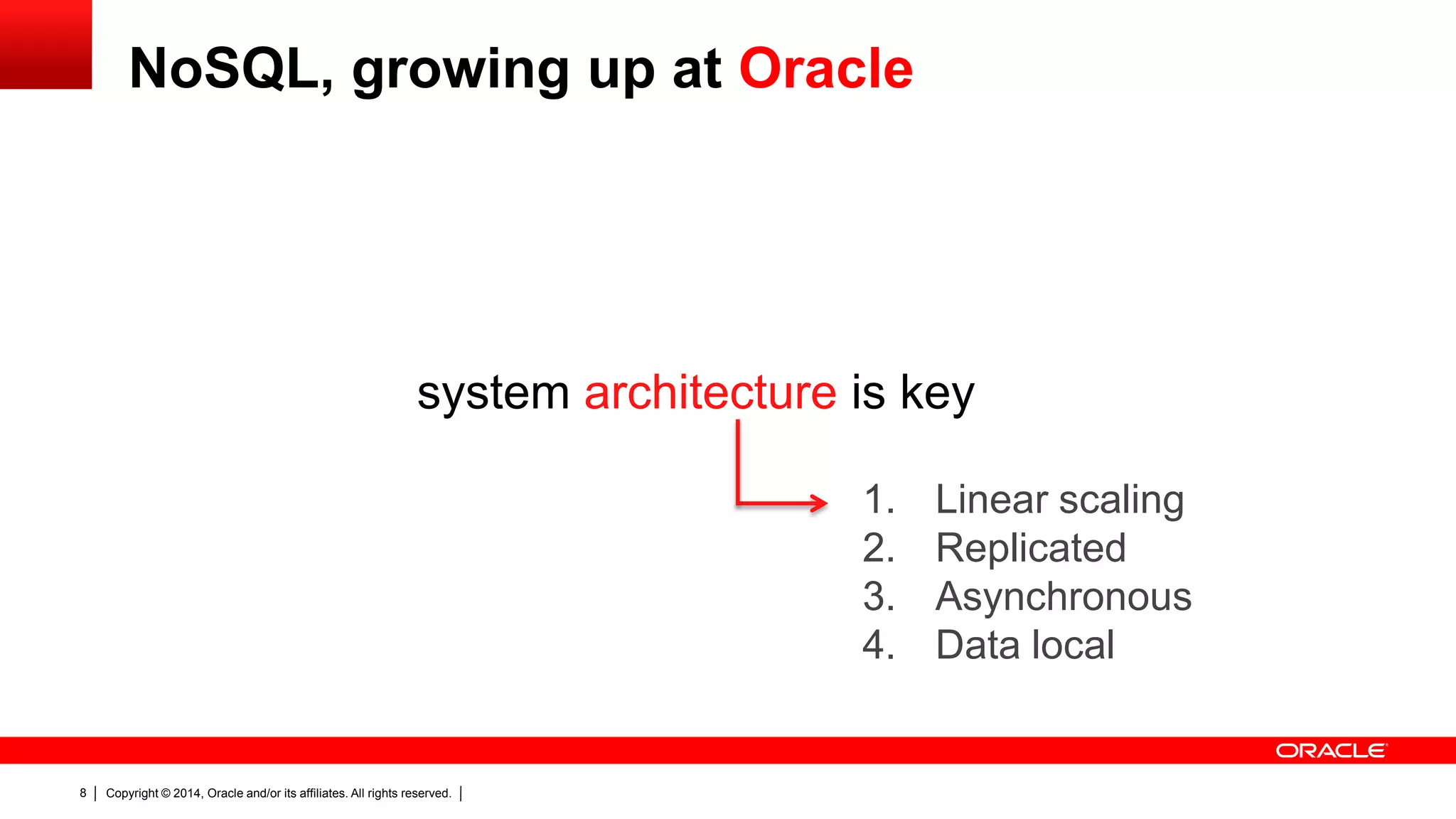 NoSQL, growing up at Oracle

system architecture is key

1. Linear scaling
2. Replicated
3. Asynchronous
4. Data local

ORACLE

8 | Copyright © 2014, Oracle and/or its affiliates. All rights reserved. |